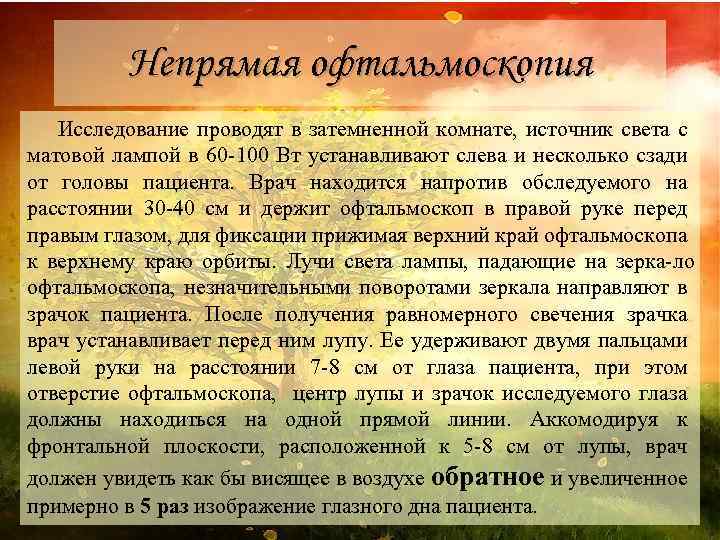 Непрямая офтальмоскопия

Исследование проводят в затемненной комнате, источник света с матовой лампой в 60-100 Вт устанавливают слева и несколько сзади от головы пациента. Врач находится напротив обследуемого на расстоянии 30-40 см и держит офтальмоскоп в правой руке перед правым глазом, для фиксации прижимая верхний край офтальмоскопа к верхнему краю орбиты. Лучи света лампы, падающие на зерка-ло офтальмоскопа, незначительными поворотами зеркала направляют в зрачок пациента. После получения равномерного свечения зрачка врач устанавливает перед ним лупу. Ее удерживают двумя пальцами левой руки на расстоянии 7-8 см от глаза пациента, при этом отверстие офтальмоскопа, центр лупы и зрачок исследуемого глаза должны находиться на одной прямой линии. Аккомодируя к фронтальной плоскости, расположенной к 5-8 см от лупы, врач должен увидеть как бы висящее в воздухе обратное и увеличенное примерно в 5 раз изображение глазного дна пациента.